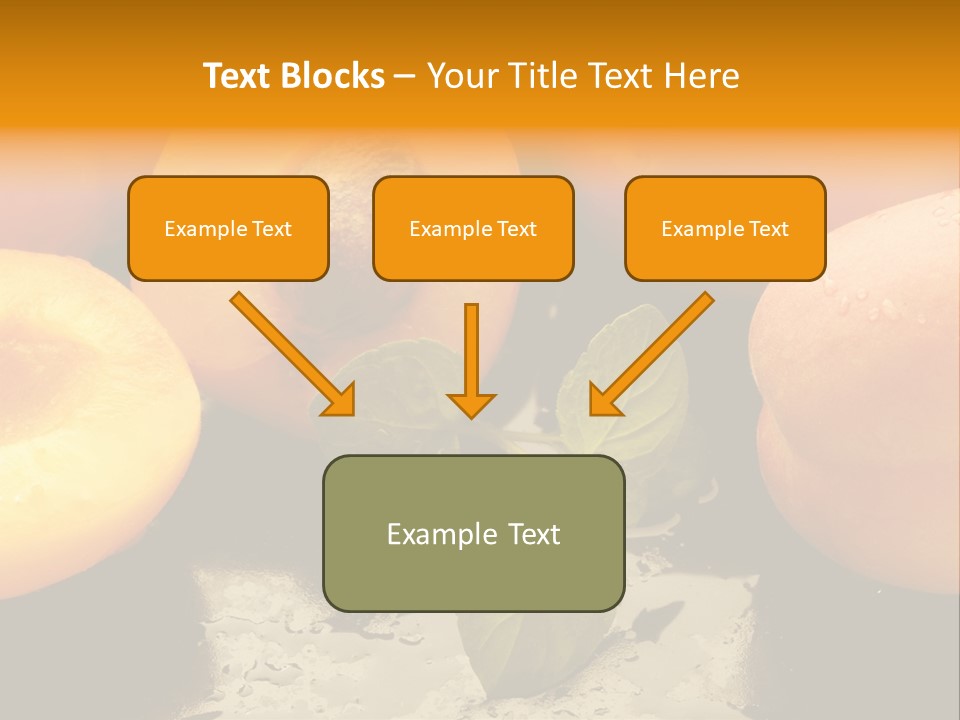 Text Blocks – Your Title Text Here

Example Text

Example Text

Example Text

Example Text